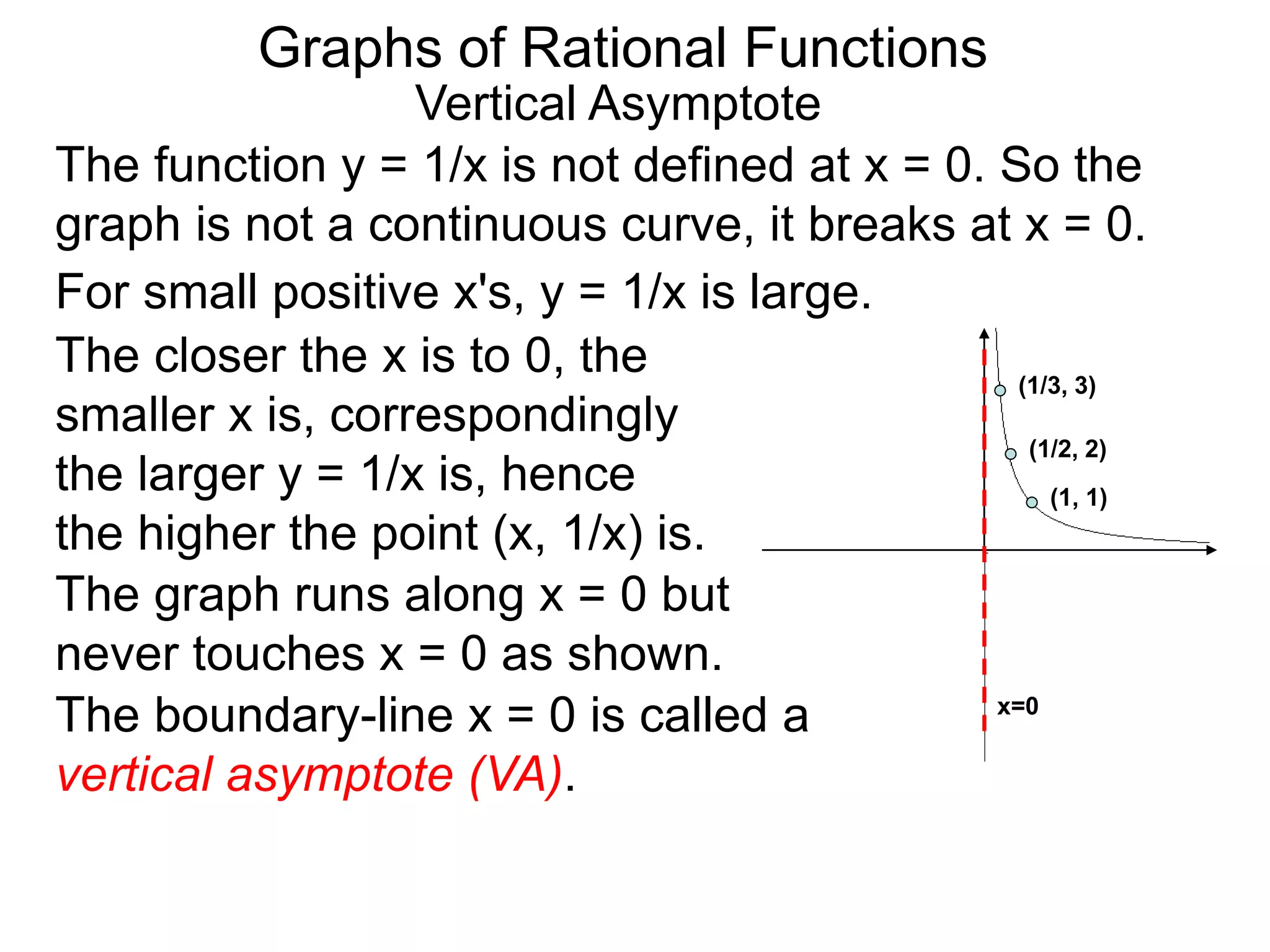 Graphs of Rational Functions
Vertical Asymptote

The function y = 1/x is not defined at x = 0. So the graph is not a continuous curve, it breaks at x = 0.

For small positive x's, y = 1/x is large.

The closer the x is to 0, the smaller x is, correspondingly the larger y = 1/x is, hence the higher the point (x, 1/x) is.
The graph runs along x = 0 but never touches x = 0 as shown.
The boundary-line x = 0 is called a vertical asymptote (VA).

(1/3, 3)
(1/2, 2)
(1, 1)
x=0